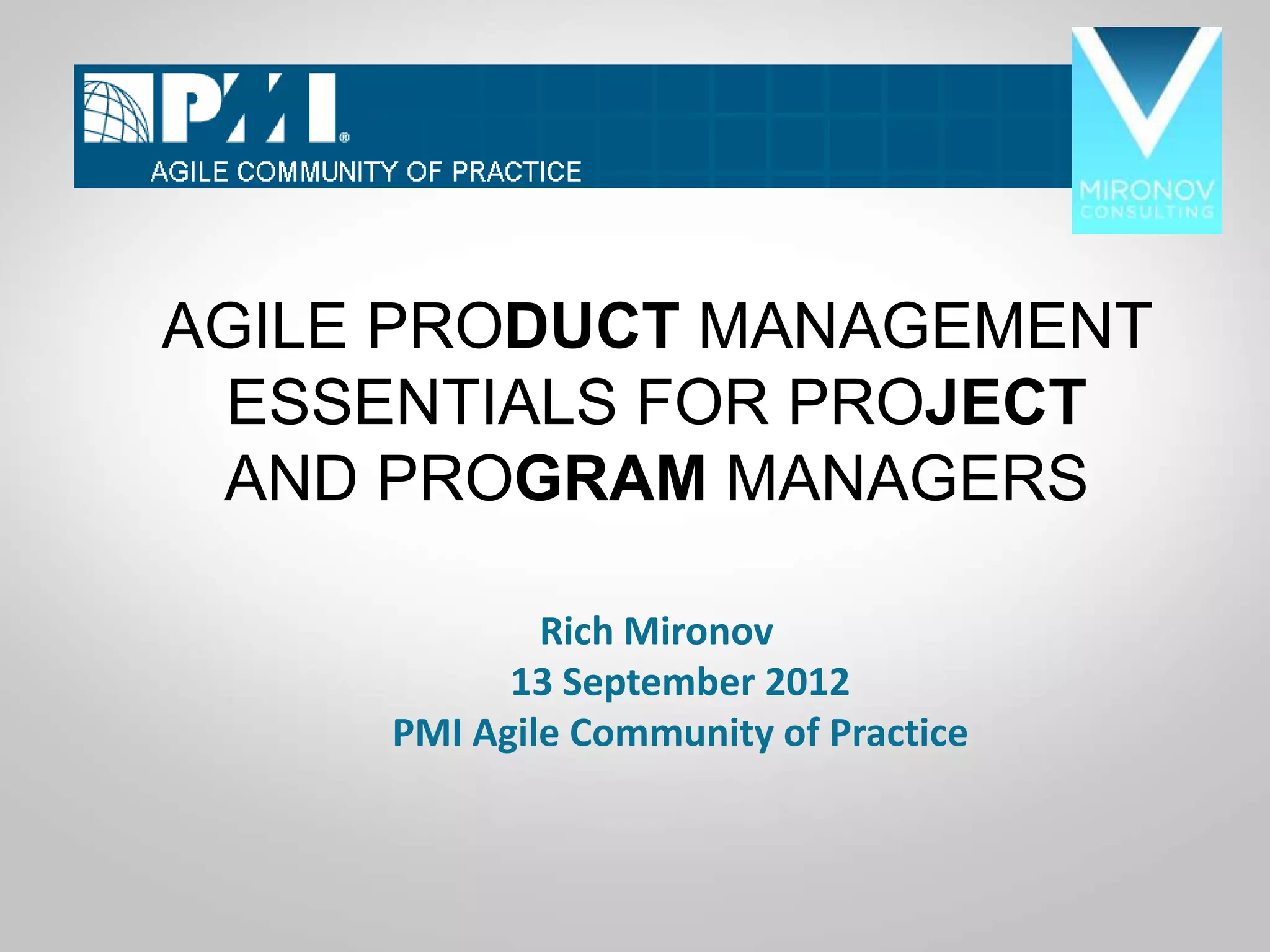 PMI®
AGILE COMMUNITY OF PRACTICE

MIRONOV
CONSULTING

AGILE PRODUCT MANAGEMENT ESSENTIALS FOR PROJECT AND PROGRAM MANAGERS

Rich Mironov
13 September 2012
PMI Agile Community of Practice